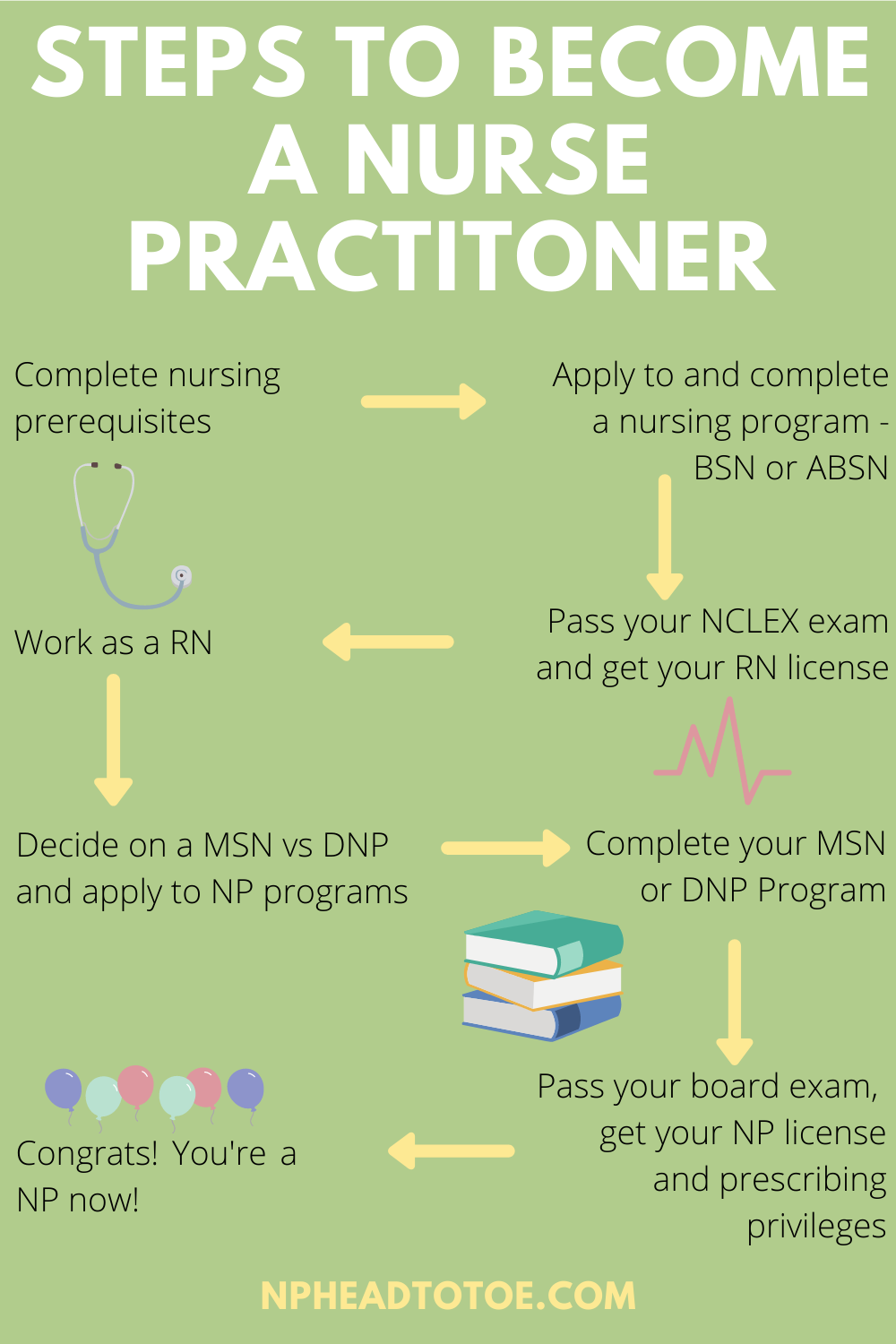 STEPS TO BECOME A NURSE PRACTITONER

Complete nursing prerequisites

Apply to and complete a nursing program - BSN or ABSN

Pass your NCLEX exam and get your RN license

Work as a RN

Decide on a MSN vs DNP and apply to NP programs

Complete your MSN or DNP Program

Pass your board exam, get your NP license and prescribing privileges

Congrats! You're a NP now!

NPHEADTOTOE.COM